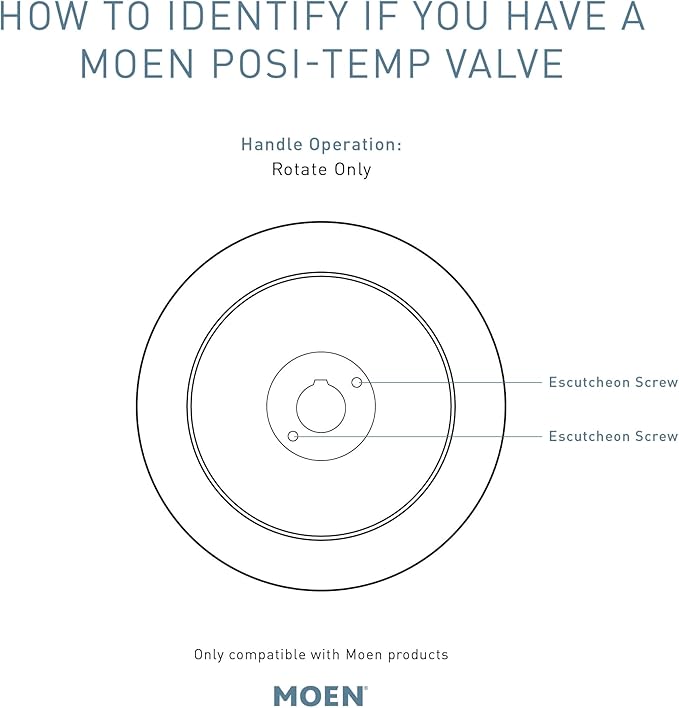 HOW TO IDENTIFY IF YOU HAVE A MOEN POSI-TEMP VALVE

Handle Operation:
Rotate Only

Escutcheon Screw

Escutcheon Screw

Only compatible with Moen products

MOEN